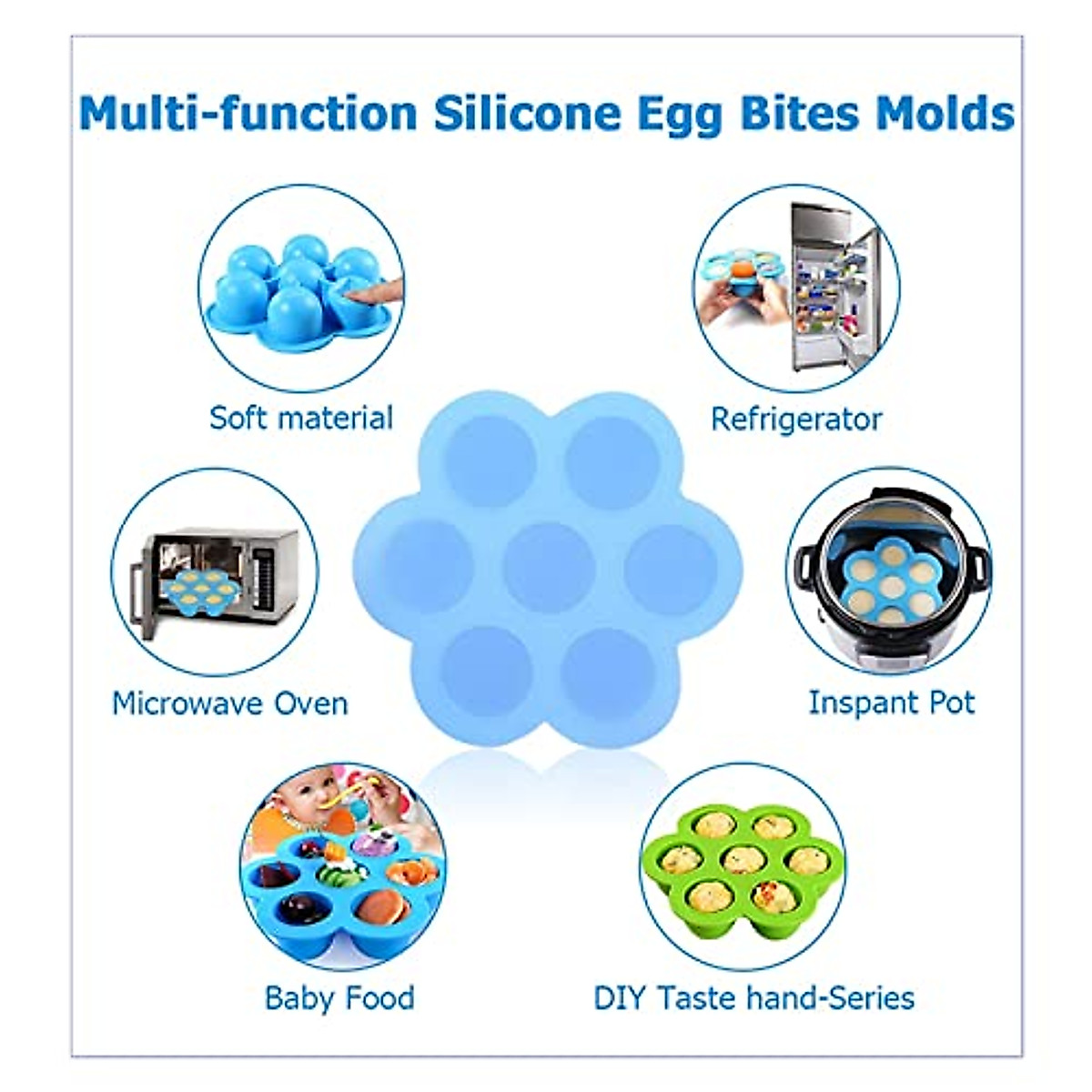 Multi-function Silicone Egg Bites Molds

Soft material

Refrigerator

Microwave Oven

Inspant Pot

Baby Food

DIY Taste hand-Series